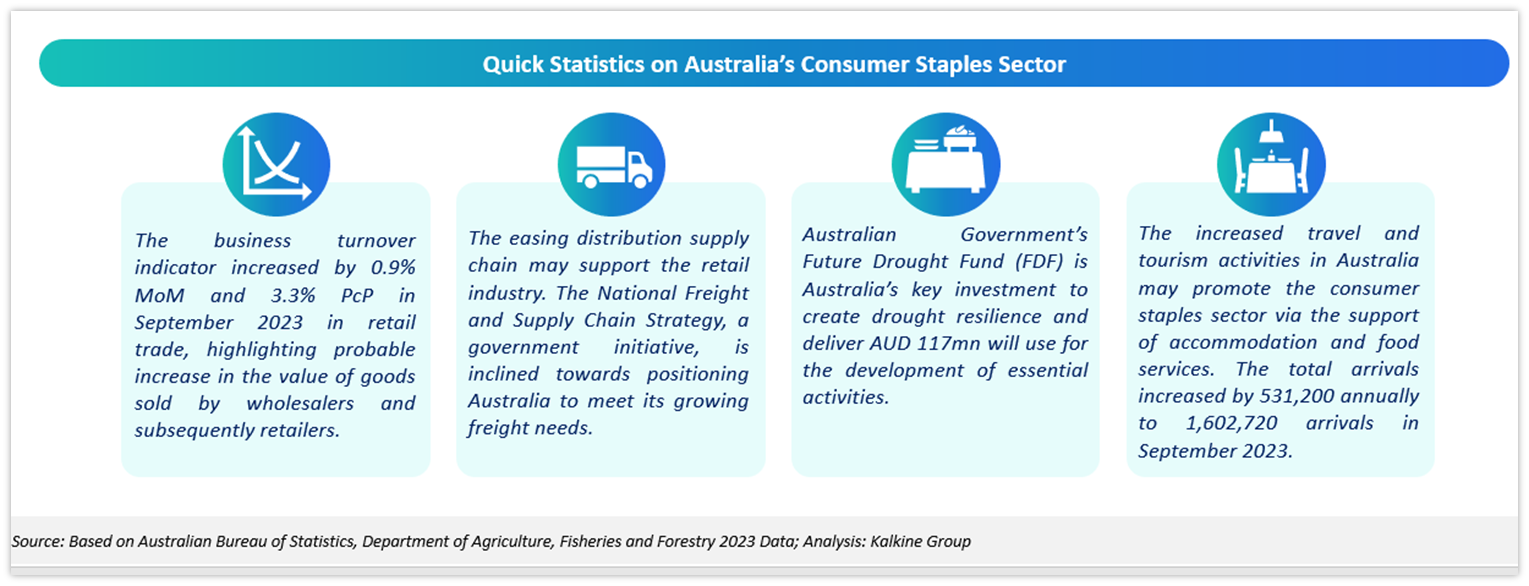 Quick Statistics on Australia's Consumer Staples Sector

The business turnover indicator increased by 0.9% MoM and 3.3% PcP in September 2023 in retail trade, highlighting probable increase in the value of goods sold by wholesalers and subsequently retailers.

The easing distribution supply chain may support the retail industry. The National Freight and Supply Chain Strategy, a government initiative, is inclined towards positioning Australia to meet its growing freight needs.

Australian Government's Future Drought Fund (FDF) is Australia's key investment to create drought resilience and deliver AUD 117mn will use for the development of essential activities.

The increased travel and tourism activities in Australia may promote the consumer staples sector via the support of accommodation and food services. The total arrivals increased by 531,200 annually to 1,602,720 arrivals in September 2023.

Source: Based on Australian Bureau of Statistics, Department of Agriculture, Fisheries and Forestry 2023 Data; Analysis: Kalkine Group